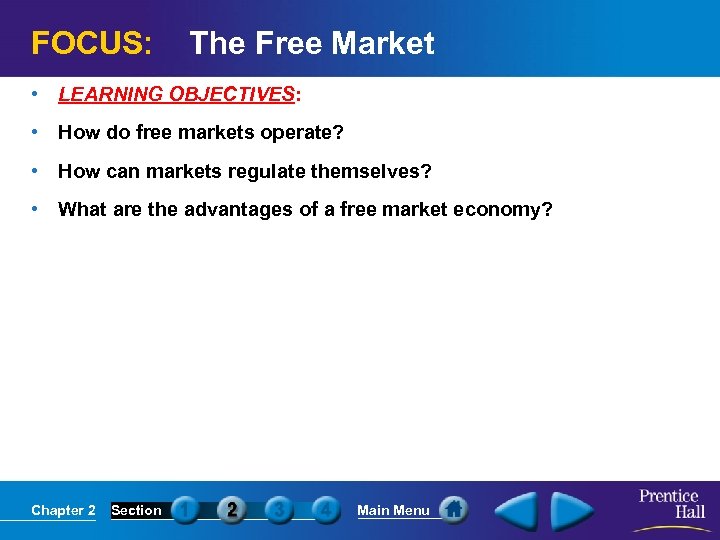 FOCUS: The Free Market

• LEARNING OBJECTIVES:

• How do free markets operate?

• How can markets regulate themselves?

• What are the advantages of a free market economy?

Chapter 2 Section 1 2 3 4 Main Menu

Prentice Hall